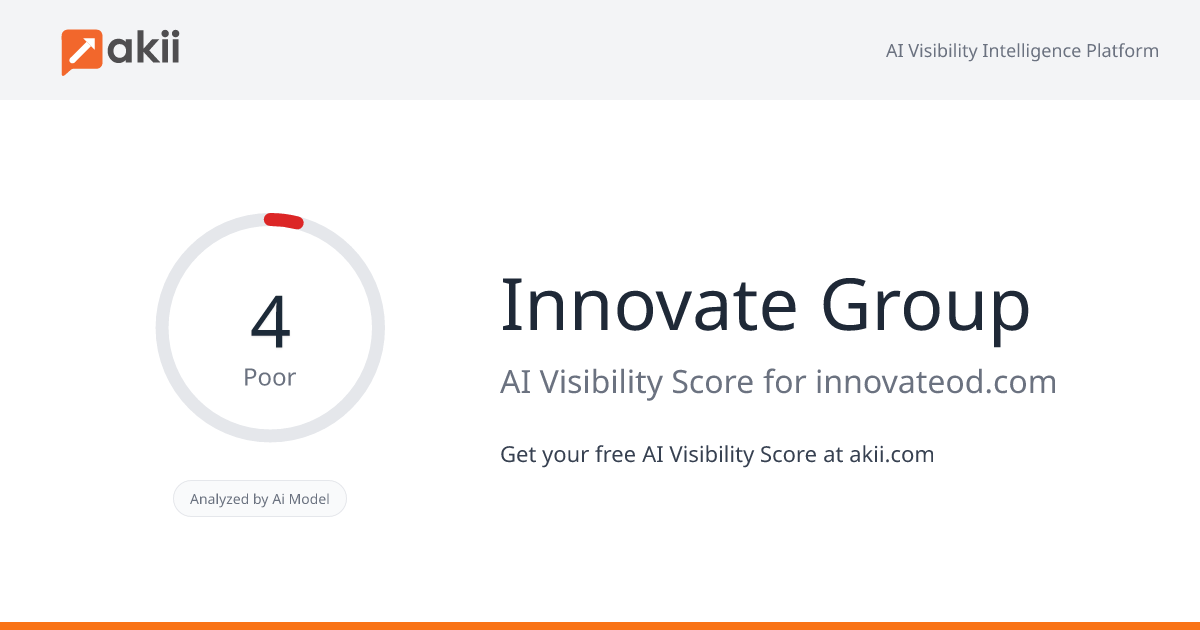 akii

AI Visibility Intelligence Platform

4
Poor

Analyzed by Ai Model

Innovate Group

AI Visibility Score for innovateod.com

Get your free AI Visibility Score at akii.com